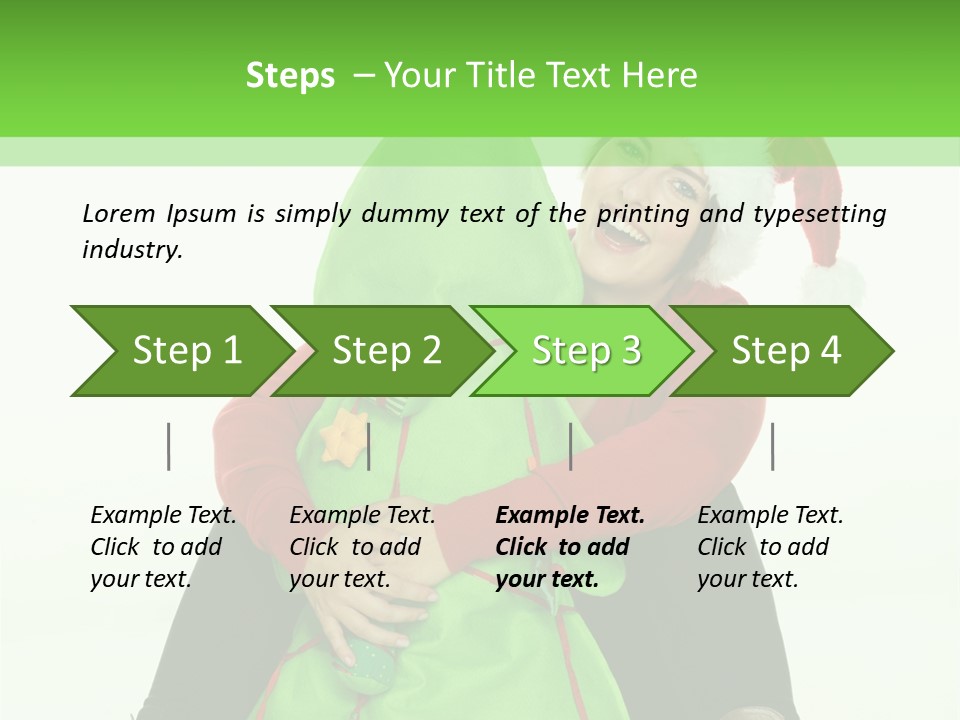 Steps – Your Title Text Here

Lorem Ipsum is simply dummy text of the printing and typesetting industry.

Step 1

Step 2

Step 3

Step 4

Example Text. Click to add your text.

Example Text. Click to add your text.

Example Text. Click to add your text.

Example Text. Click to add your text.